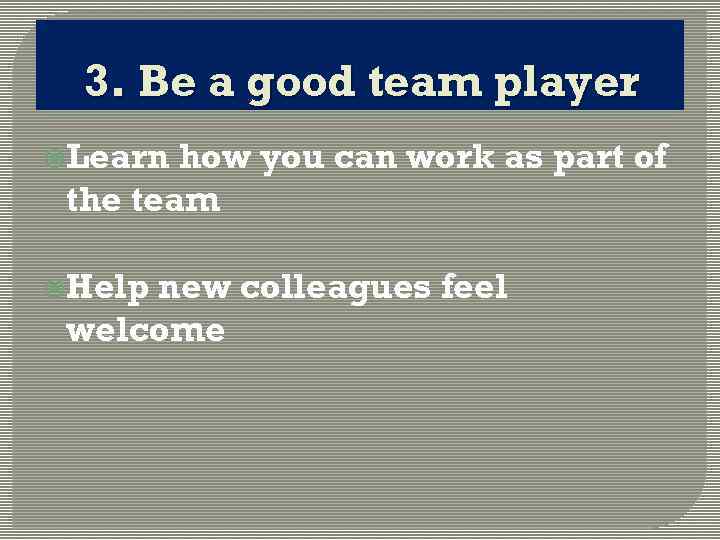 3. Be a good team player

Learn how you can work as part of the team

Help new colleagues feel welcome